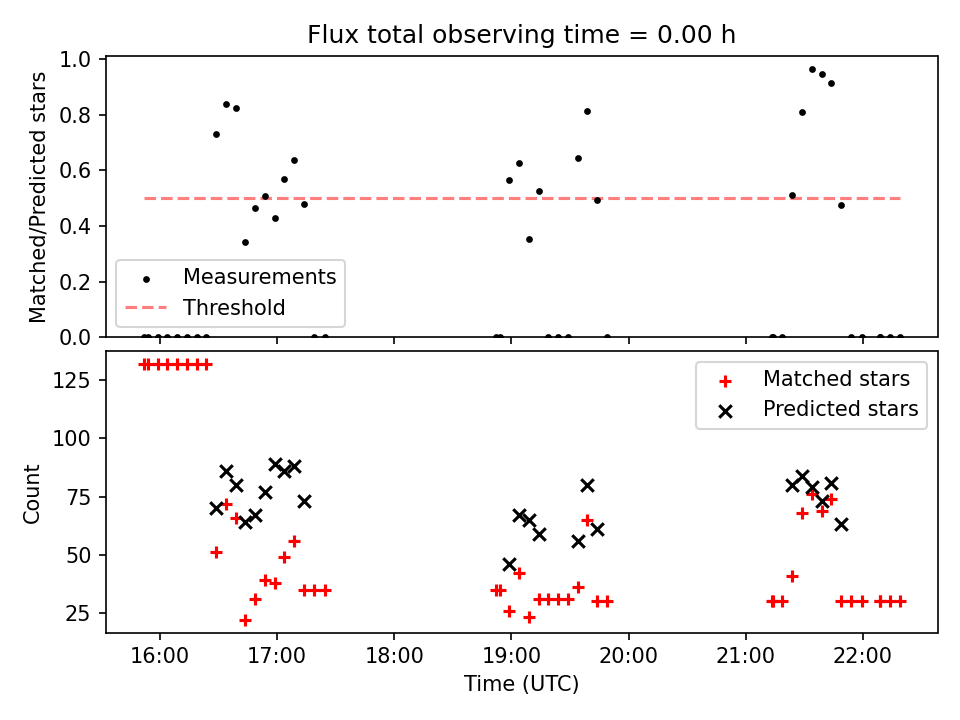 Flux total observing time = 0.00 h

Matched/Predicted stars

1.0
0.8
0.6
0.4
0.2
0.0

Measurements
Threshold

Count

125
100
75
50
25

Matched stars
Predicted stars

16:00
17:00
18:00
19:00
20:00
21:00
22:00

Time (UTC)